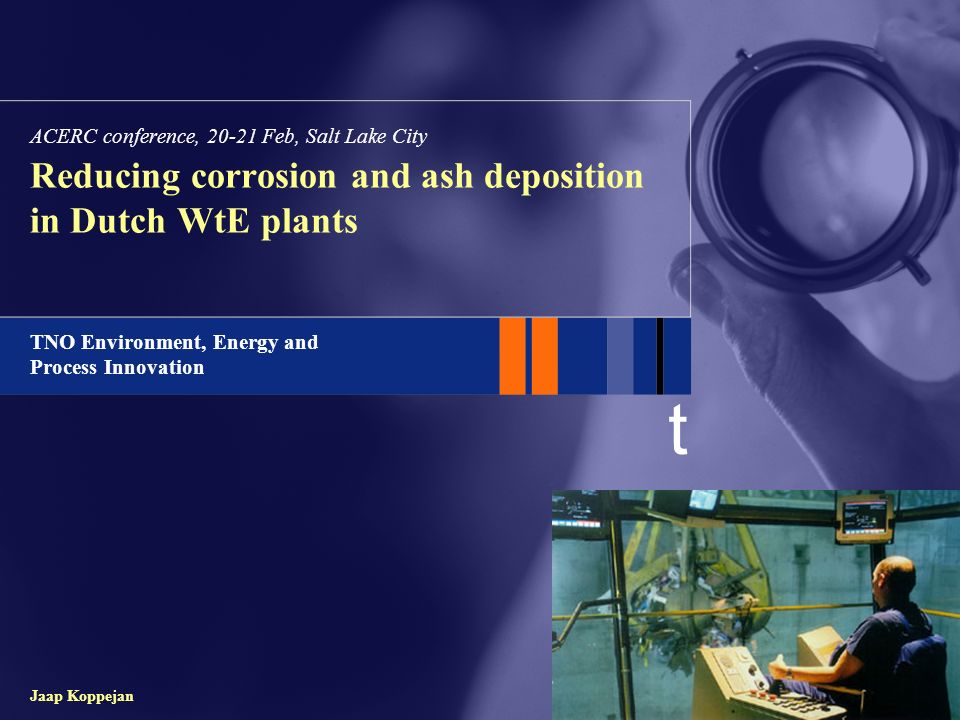 ACERC conference, 20-21 Feb, Salt Lake City

Reducing corrosion and ash deposition in Dutch WtE plants

TNO Environment, Energy and Process Innovation

t

Jaap Koppejan